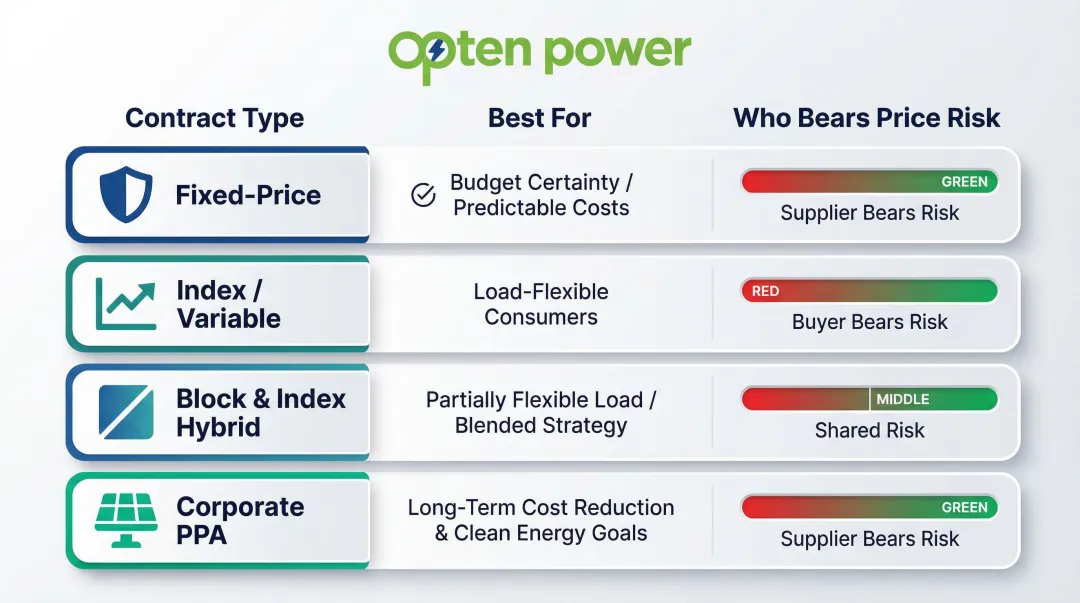 opten power

| Contract Type | Best For | Who Bears Price Risk |
|---|---|---|
| Fixed-Price | Budget Certainty / Predictable Costs | GREEN Supplier Bears Risk |
| Index / Variable | Load-Flexible Consumers | RED Buyer Bears Risk |
| Block & Index Hybrid | Partially Flexible Load / Blended Strategy | MIDDLE Shared Risk |
| Corporate PPA | Long-Term Cost Reduction & Clean Energy Goals | GREEN Supplier Bears Risk |